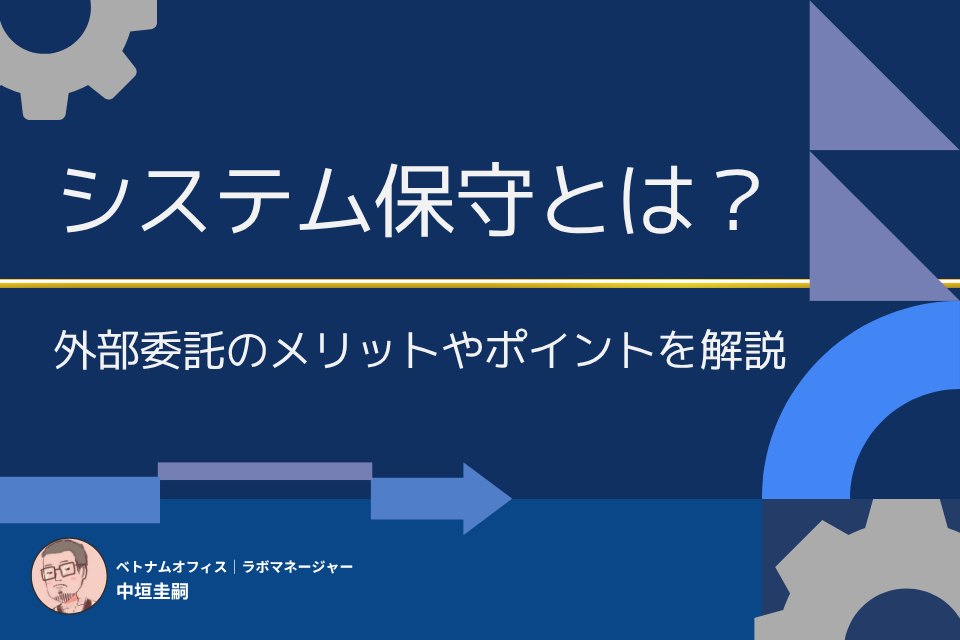 システム保守とは？

外部委託のメリットやポイントを解説

ベトナムオフィス｜ラボマネージャー
中垣圭嗣